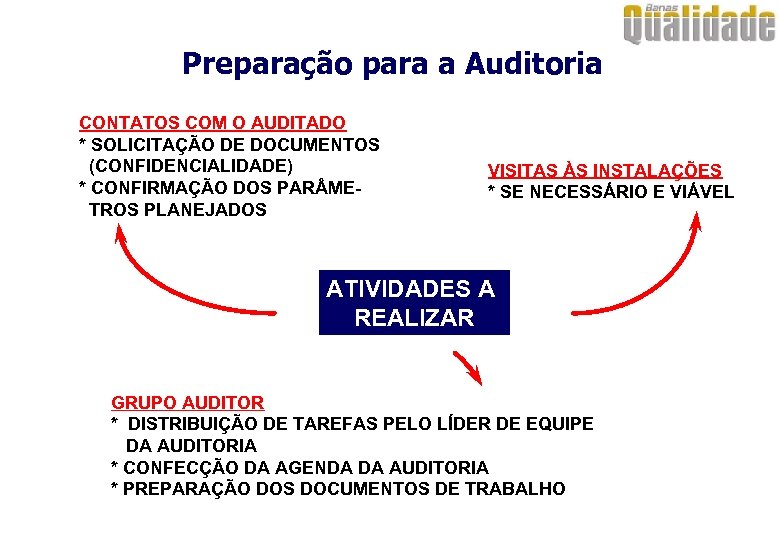 Banas Qualidade

Preparação para a Auditoria

CONTATOS COM O AUDITADO
* SOLICITAÇÃO DE DOCUMENTOS (CONFIDENCIALIDADE)
* CONFIRMAÇÃO DOS PARÂMETROS PLANEJADOS

VISITAS ÀS INSTALAÇÕES
* SE NECESSÁRIO E VIÁVEL

ATIVIDADES A REALIZAR

GRUPO AUDITOR
* DISTRIBUIÇÃO DE TAREFAS PELO LÍDER DE EQUIPE DA AUDITORIA
* CONFECÇÃO DA AGENDA DA AUDITORIA
* PREPARAÇÃO DOS DOCUMENTOS DE TRABALHO